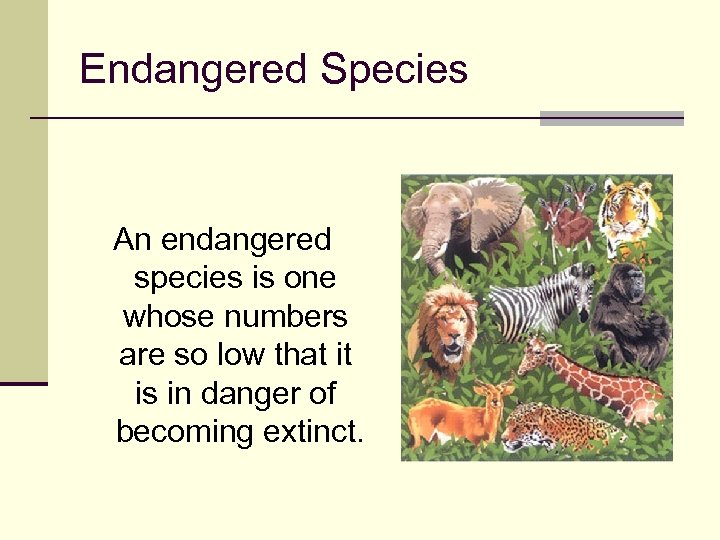 Endangered Species

An endangered species is one whose numbers are so low that it is in danger of becoming extinct.